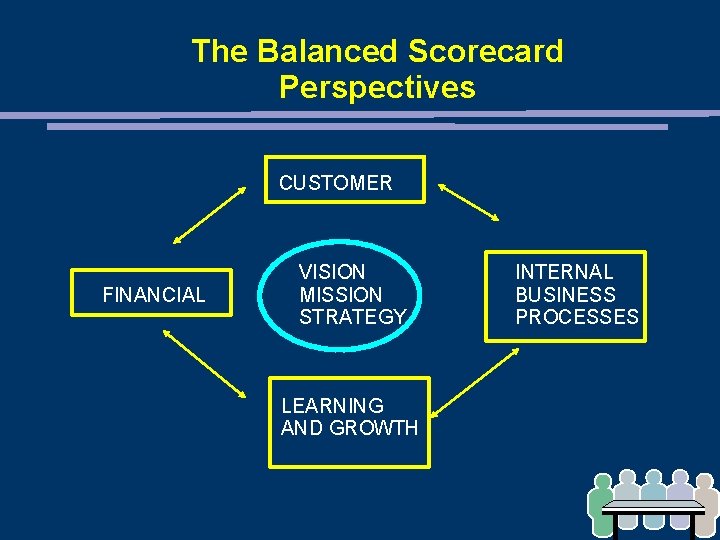 The Balanced Scorecard Perspectives

CUSTOMER

FINANCIAL

VISION
MISSION
STRATEGY

INTERNAL
BUSINESS
PROCESSES

LEARNING
AND GROWTH